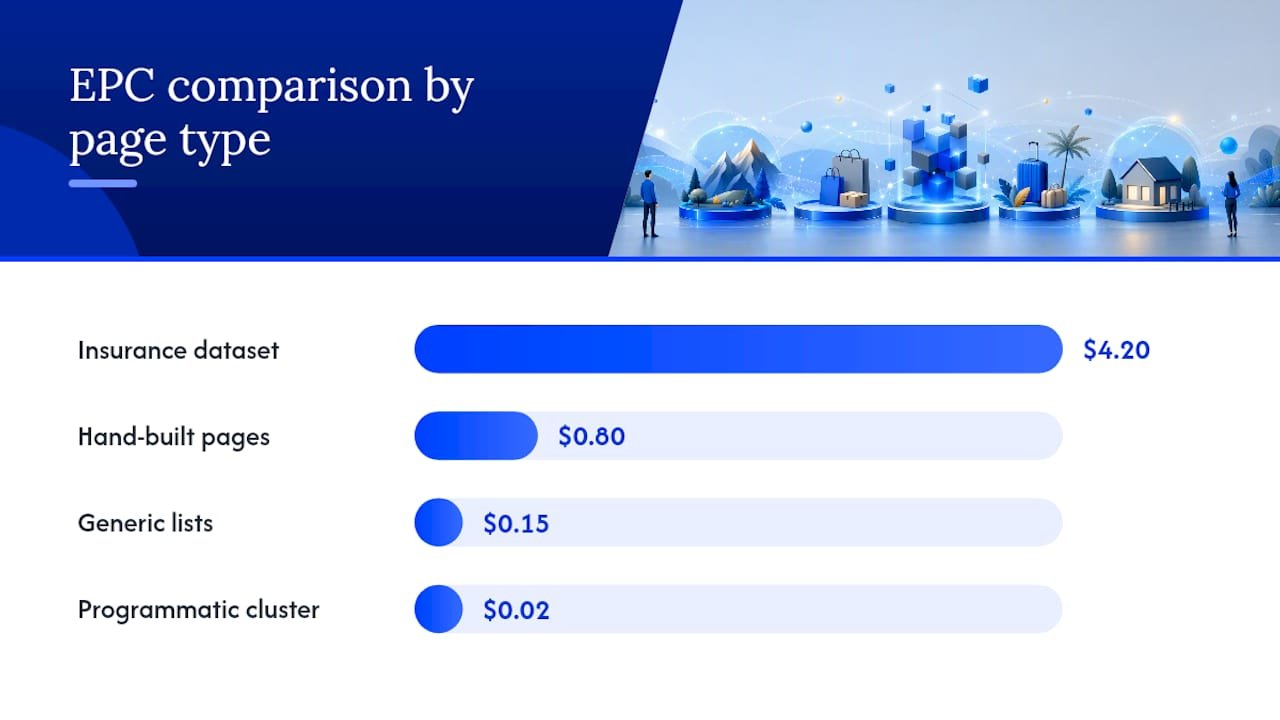 EPC comparison by page type

Insurance dataset $4.20

Hand-built pages $0.80

Generic lists $0.15

Programmatic cluster $0.02